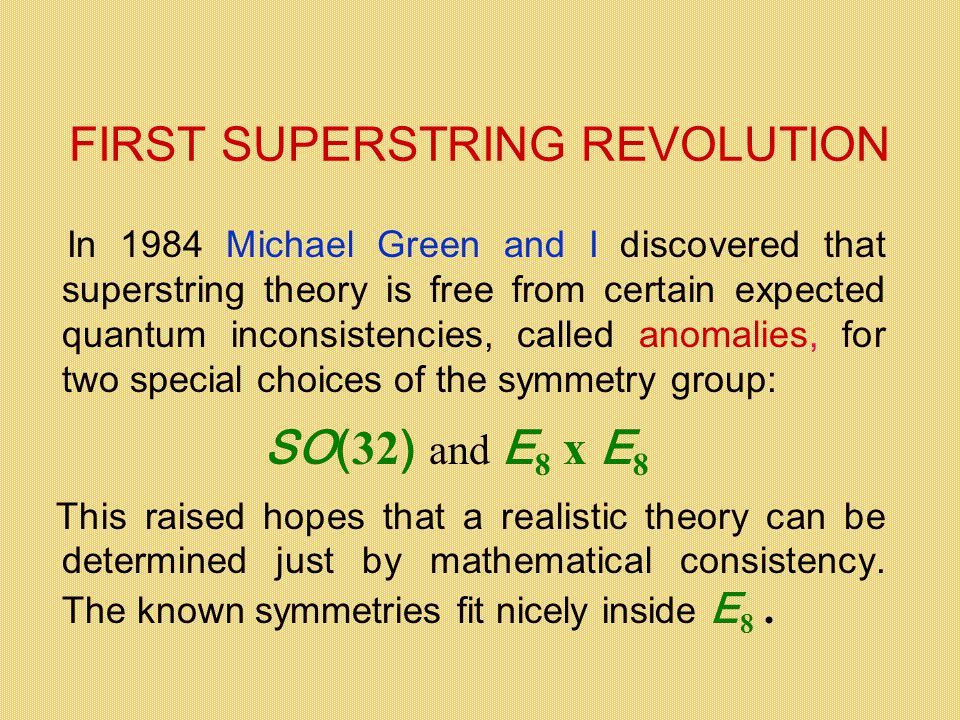 FIRST SUPERSTRING REVOLUTION

In 1984 Michael Green and I discovered that superstring theory is free from certain expected quantum inconsistencies, called anomalies, for two special choices of the symmetry group:

$SO(32)$ and $E_8$ x $E_8$

This raised hopes that a realistic theory can be determined just by mathematical consistency. The known symmetries fit nicely inside $E_8$.